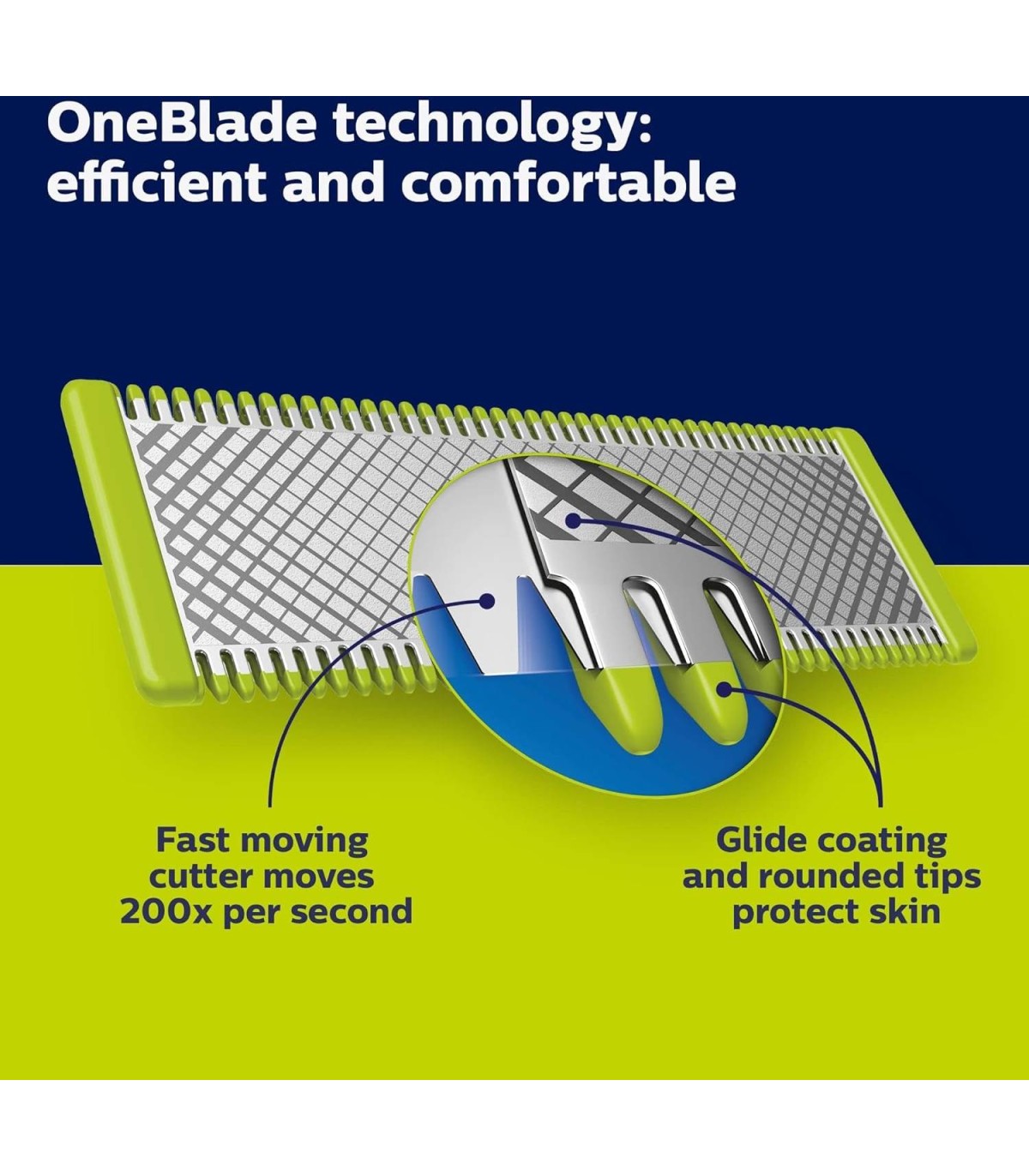 OneBlade technology: efficient and comfortable

Fast moving cutter moves 200x per second

Glide coating and rounded tips protect skin